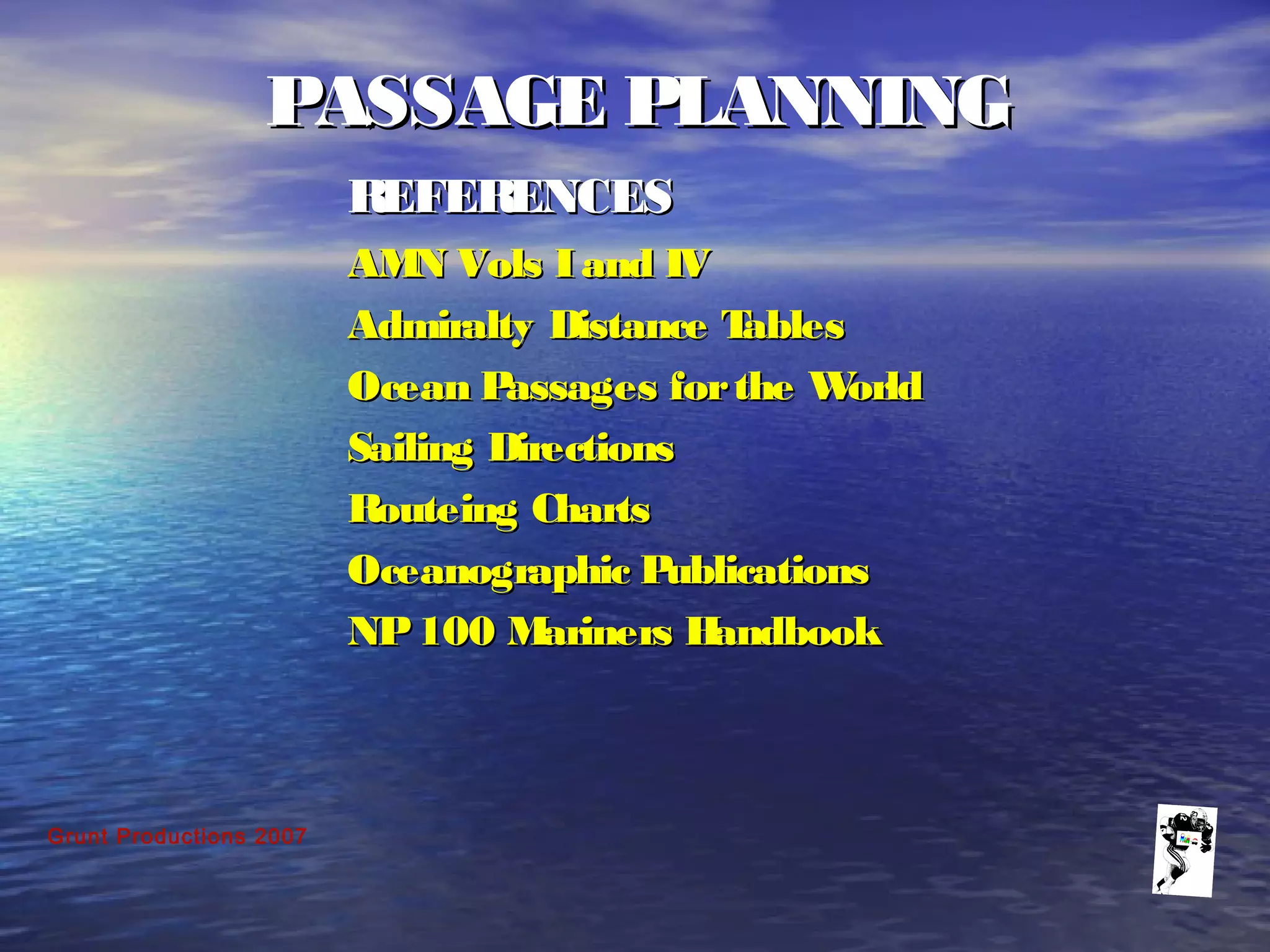 PASSAGE PLANNING

REFERENCES

AMN Vols I and IV

Admiralty Distance Tables

Ocean Passages for the World

Sailing Directions

Routeing Charts

Oceanographic Publications

NP 100 Mariners Handbook

Grunt Productions 2007